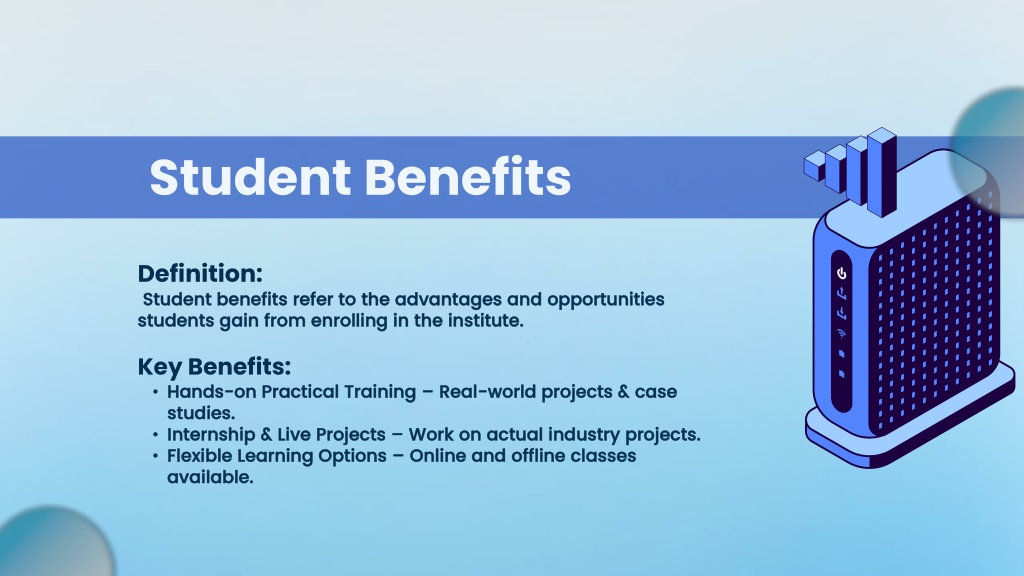 Student Benefits

Definition:
Student benefits refer to the advantages and opportunities students gain from enrolling in the institute.

Key Benefits:
• Hands-on Practical Training – Real-world projects & case studies.
• Internship & Live Projects – Work on actual industry projects.
• Flexible Learning Options – Online and offline classes available.